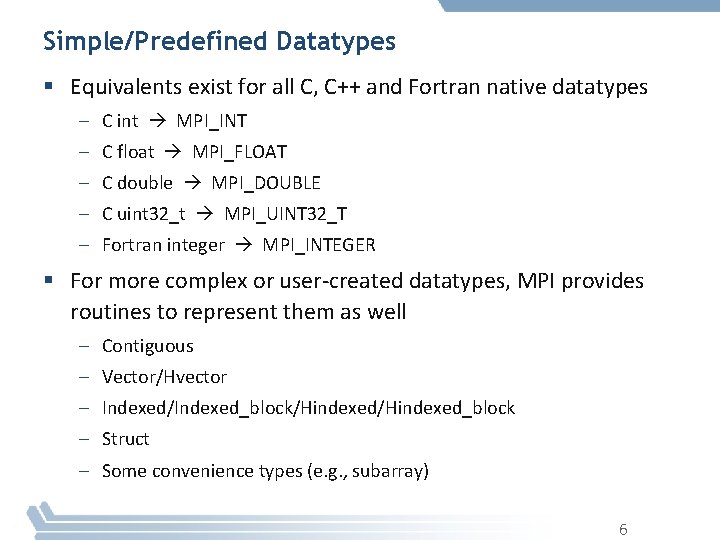 Simple/Predefined Datatypes

▪ Equivalents exist for all C, C++ and Fortran native datatypes

– C int → MPI_INT

– C float → MPI_FLOAT

– C double → MPI_DOUBLE

– C uint32_t → MPI_UINT32_T

– Fortran integer → MPI_INTEGER

▪ For more complex or user-created datatypes, MPI provides routines to represent them as well

– Contiguous

– Vector/Hvector

– Indexed/Indexed_block/Hindexed/Hindexed_block

– Struct

– Some convenience types (e.g., subarray)

6